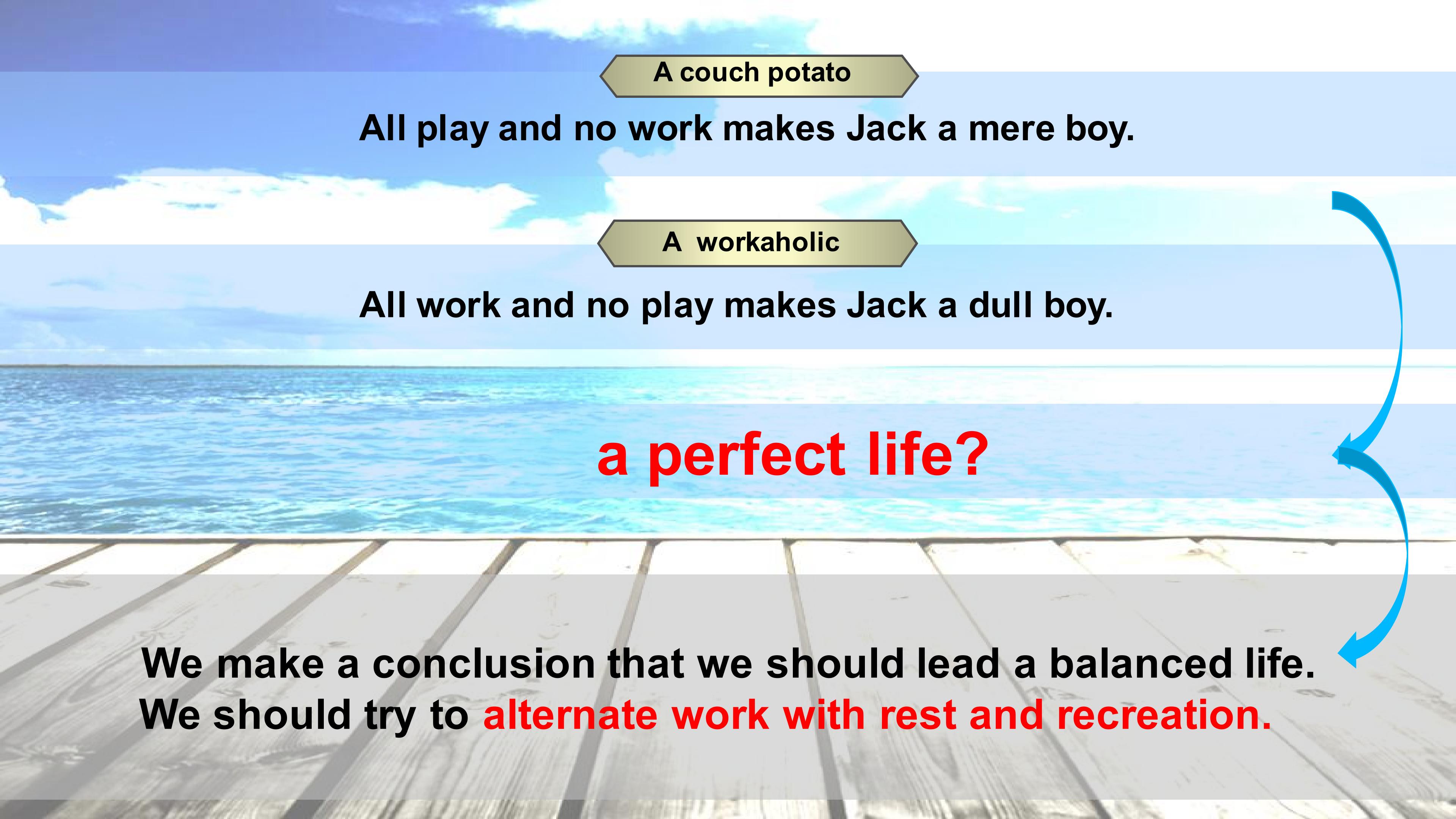 A couch potato

All play and no work makes Jack a mere boy.

A workaholic

All work and no play makes Jack a dull boy.

a perfect life?

We make a conclusion that we should lead a balanced life.
We should try to alternate work with rest and recreation.